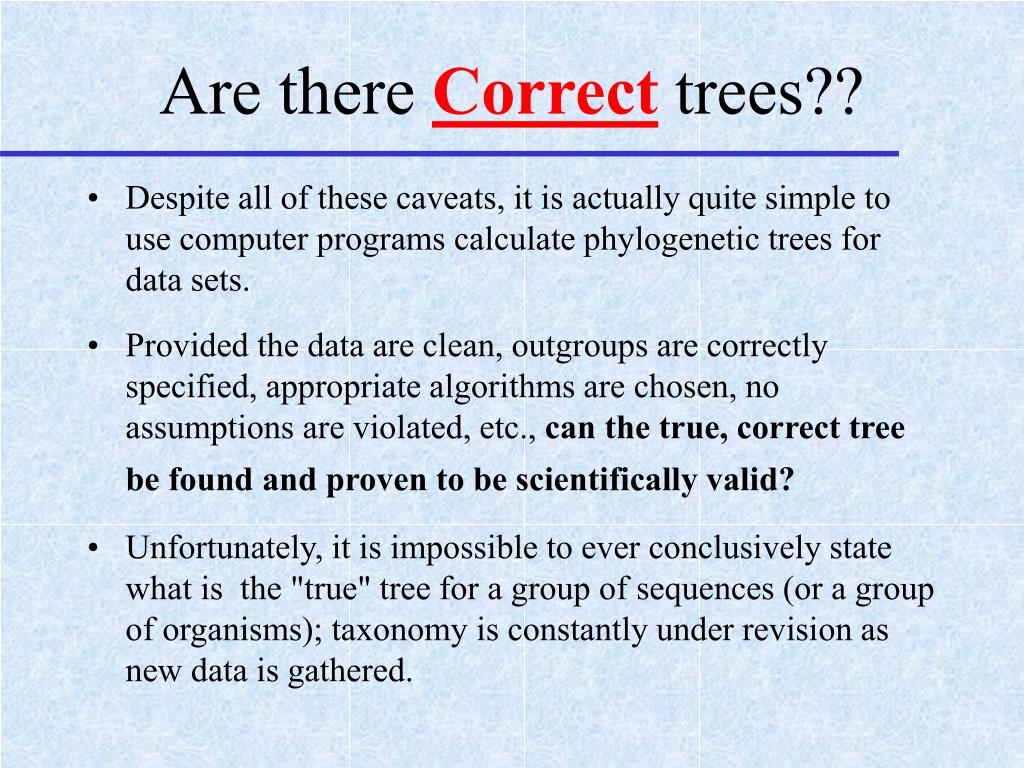 Are there Correct trees??

• Despite all of these caveats, it is actually quite simple to use computer programs calculate phylogenetic trees for data sets.

• Provided the data are clean, outgroups are correctly specified, appropriate algorithms are chosen, no assumptions are violated, etc., can the true, correct tree be found and proven to be scientifically valid?

• Unfortunately, it is impossible to ever conclusively state what is the "true" tree for a group of sequences (or a group of organisms); taxonomy is constantly under revision as new data is gathered.